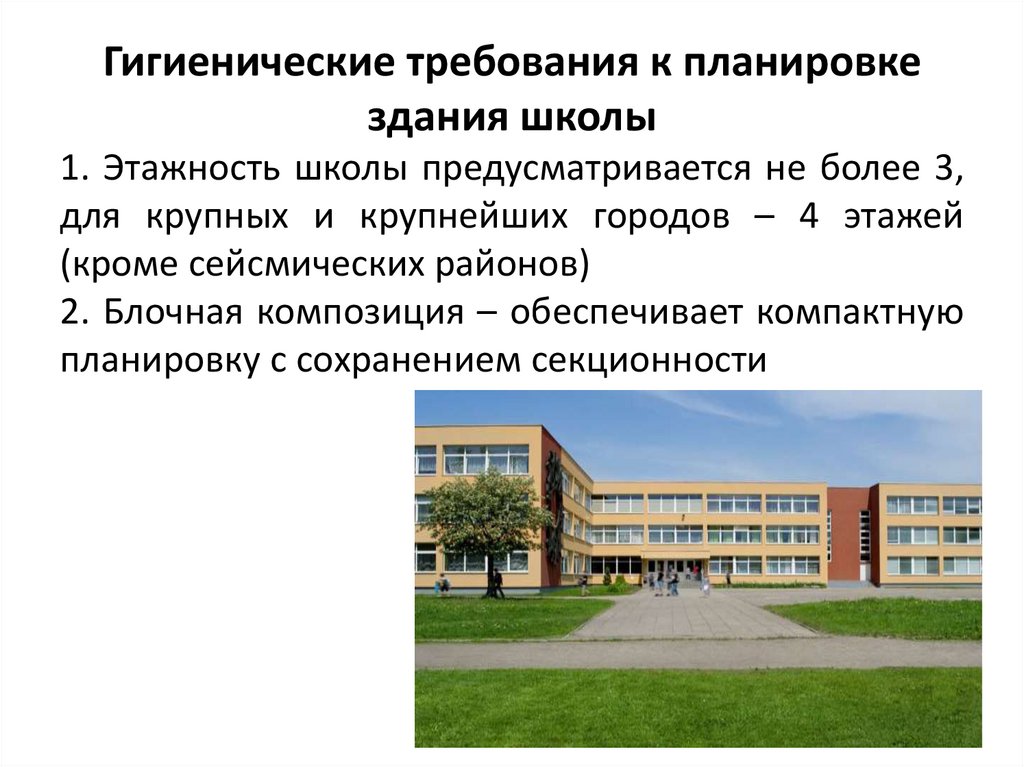 Гигиенические требования к планировке здания школы

1. Этажность школы предусматривается не более 3, для крупных и крупнейших городов – 4 этажей (кроме сейсмических районов)

2. Блочная композиция – обеспечивает компактную планировку с сохранением секционности